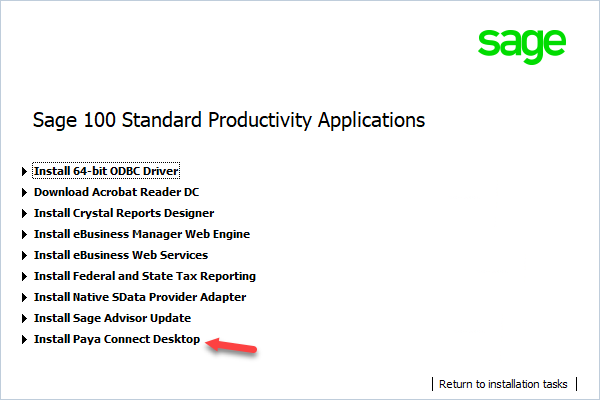 sage

Sage 100 Standard Productivity Applications

Install 64-bit ODBC Driver
Download Acrobat Reader DC
Install Crystal Reports Designer
Install eBusiness Manager Web Engine
Install eBusiness Web Services
Install Federal and State Tax Reporting
Install Native SData Provider Adapter
Install Sage Advisor Update
Install Paya Connect Desktop

Return to installation tasks